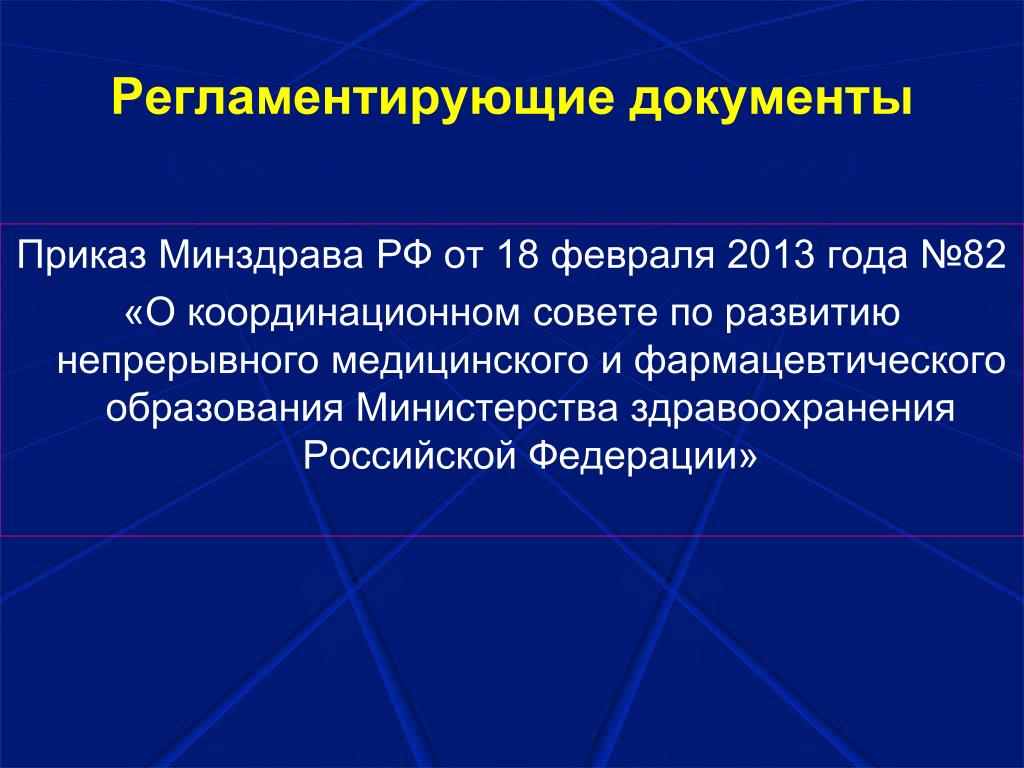 Регламентирующие документы

Приказ Минздрава РФ от 18 февраля 2013 года №82 «О координационном совете по развитию непрерывного медицинского и фармацевтического образования Министерства здравоохранения Российской Федерации»